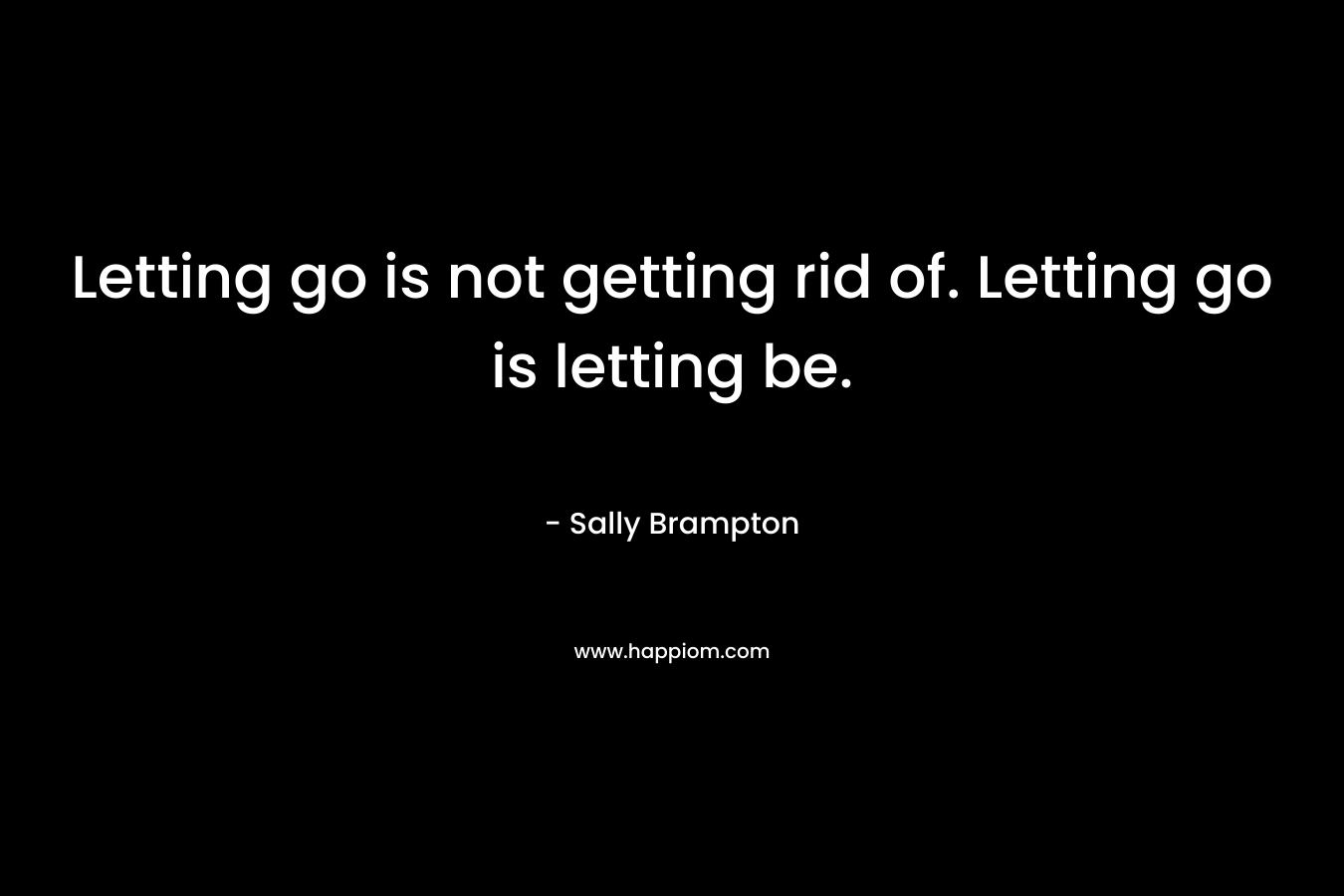 Letting go is not getting rid of. Letting go is letting be.

- Sally Brampton

www.happiom.com